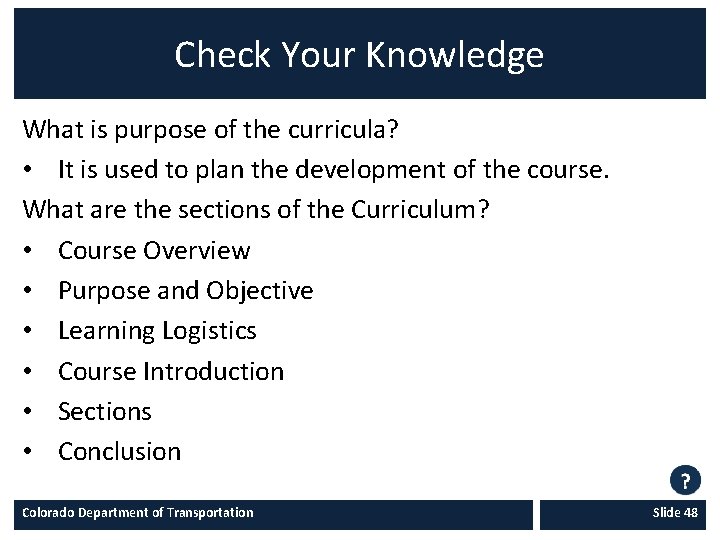 Check Your Knowledge

What is purpose of the curricula?

• It is used to plan the development of the course.

What are the sections of the Curriculum?

• Course Overview
• Purpose and Objective
• Learning Logistics
• Course Introduction
• Sections
• Conclusion

?

Colorado Department of Transportation

Slide 48